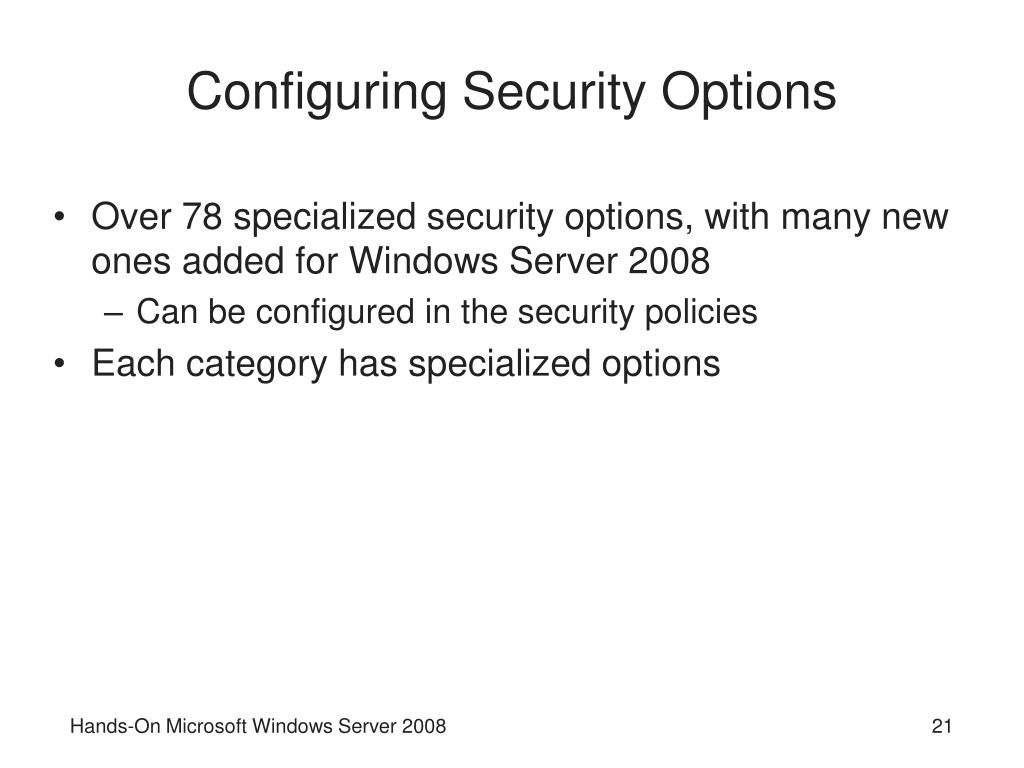 Configuring Security Options

• Over 78 specialized security options, with many new ones added for Windows Server 2008

– Can be configured in the security policies

• Each category has specialized options

Hands-On Microsoft Windows Server 2008

21